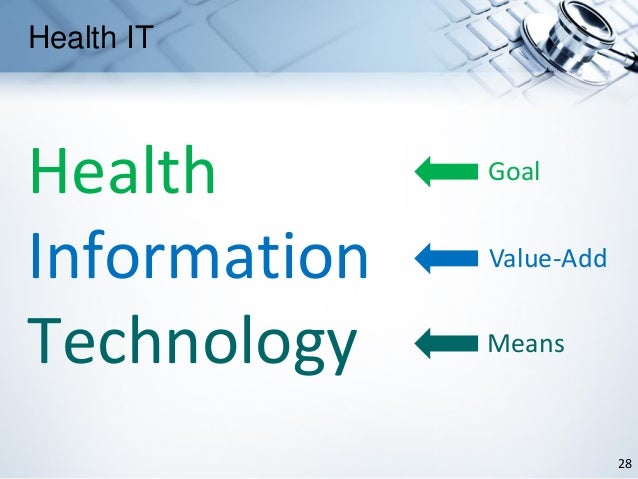 Health IT

Health Goal

Information Value-Add

Technology Means

28